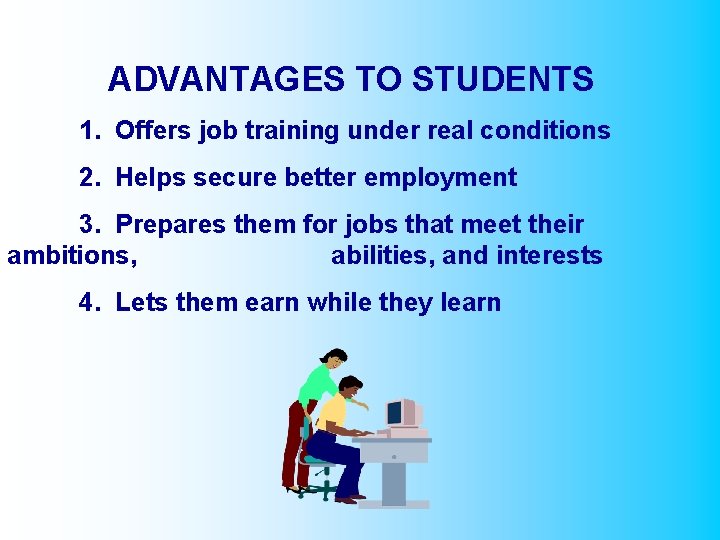 ADVANTAGES TO STUDENTS

1. Offers job training under real conditions

2. Helps secure better employment

3. Prepares them for jobs that meet their ambitions, abilities, and interests

4. Lets them earn while they learn